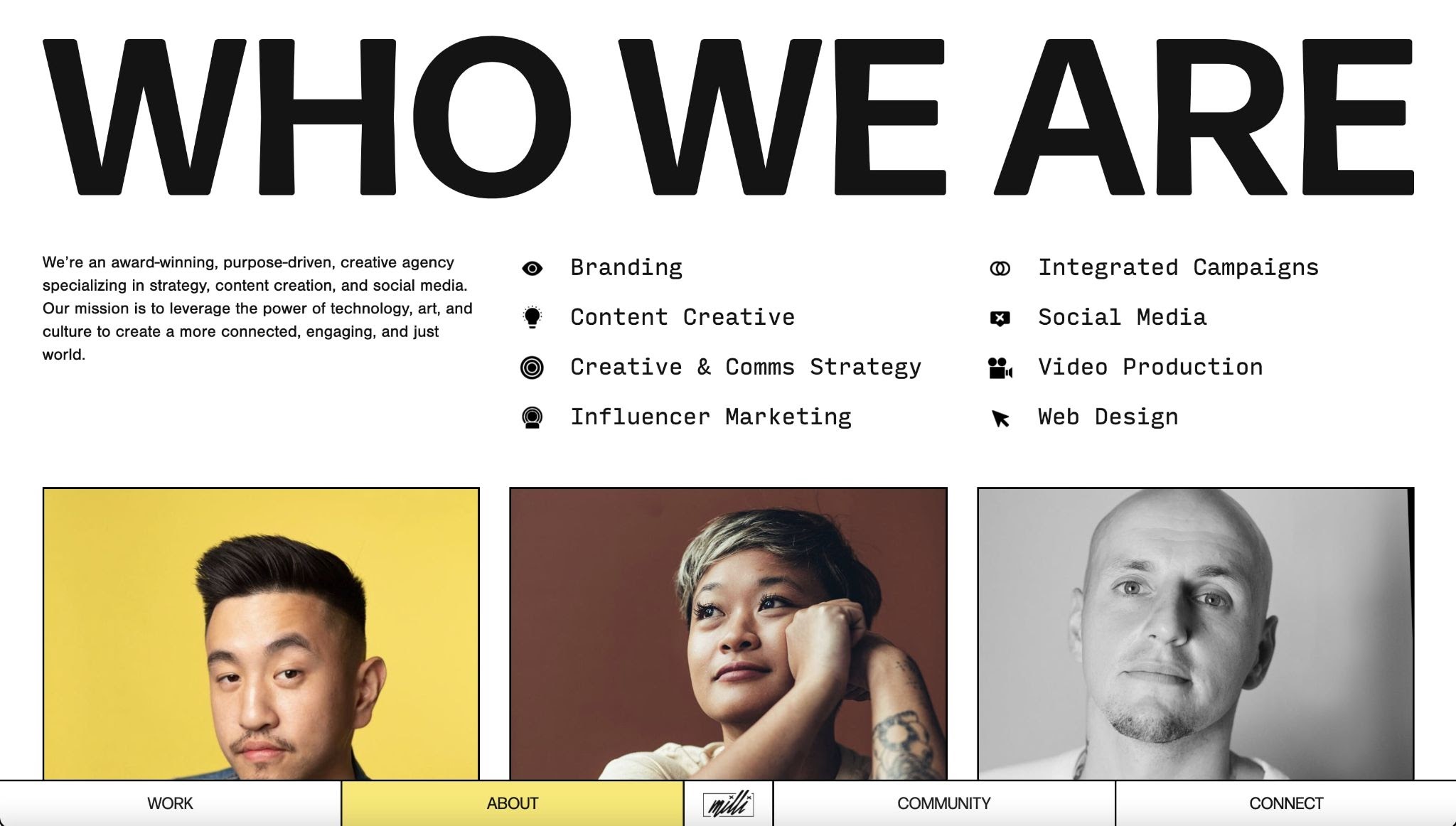 WHO WE ARE

We're an award-winning, purpose-driven, creative agency specializing in strategy, content creation, and social media. Our mission is to leverage the power of technology, art, and culture to create a more connected, engaging, and just world.

Branding
Content Creative
Creative & Comms Strategy
Influencer Marketing

Integrated Campaigns
Social Media
Video Production
Web Design

WORK
ABOUT
milli
COMMUNITY
CONNECT